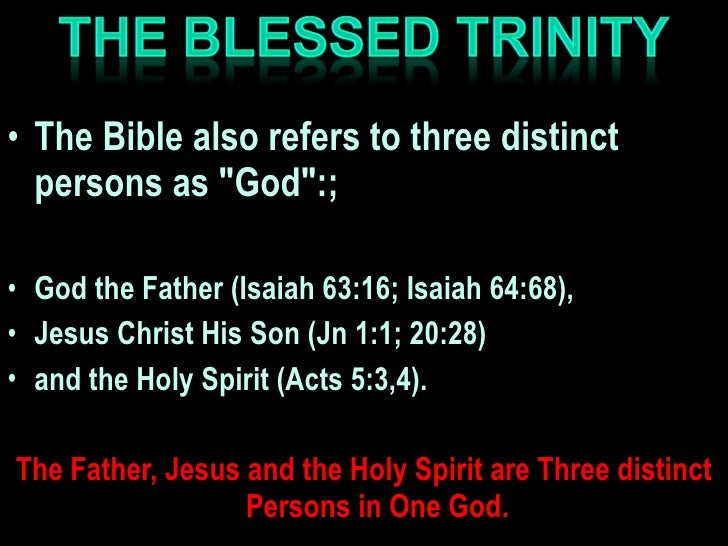 THE BLESSED TRINITY

• The Bible also refers to three distinct persons as "God":;

• God the Father (Isaiah 63:16; Isaiah 64:68),
• Jesus Christ His Son (Jn 1:1; 20:28)
• and the Holy Spirit (Acts 5:3,4).

The Father, Jesus and the Holy Spirit are Three distinct Persons in One God.